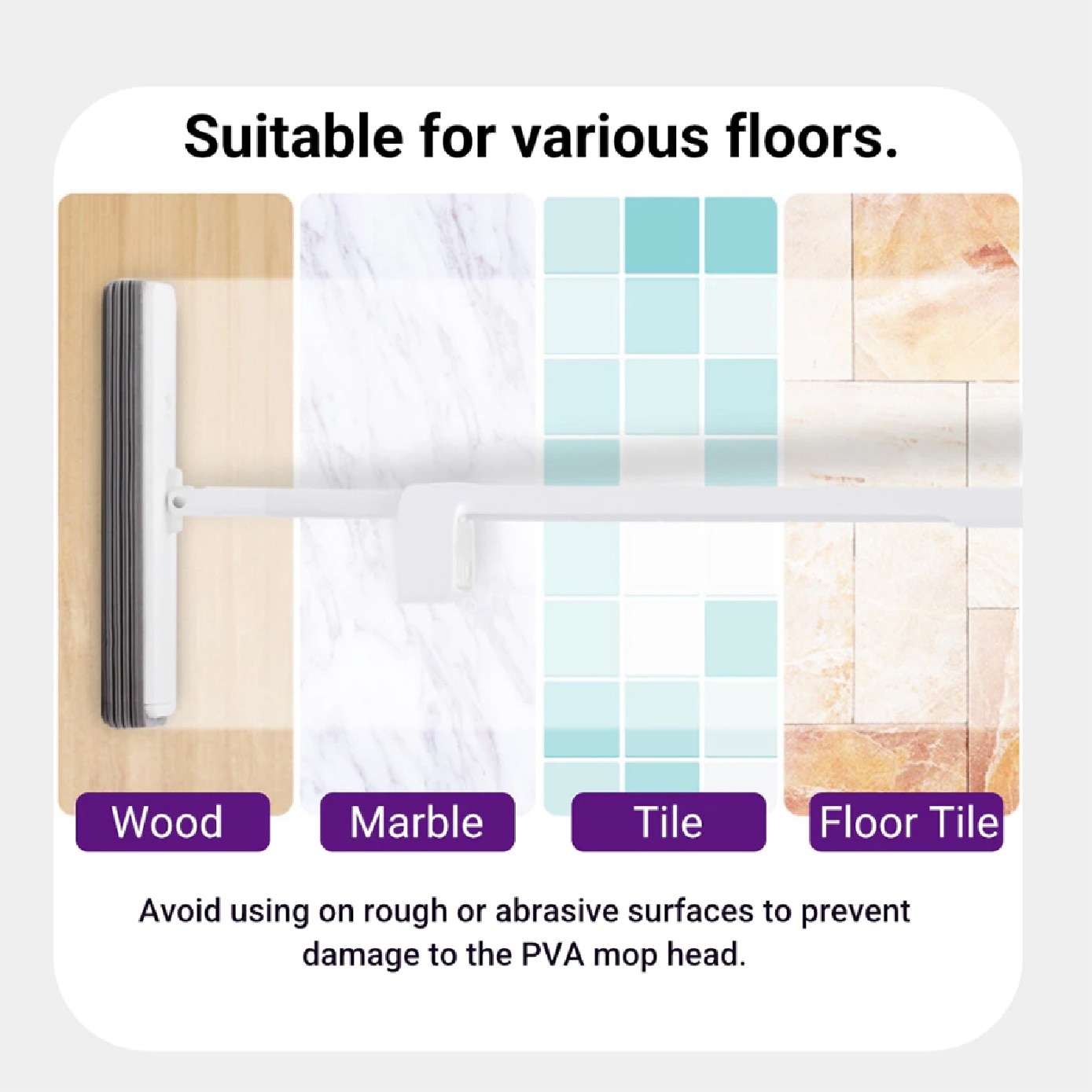 Suitable for various floors.

Wood

Marble

Tile

Floor Tile

Avoid using on rough or abrasive surfaces to prevent damage to the PVA mop head.